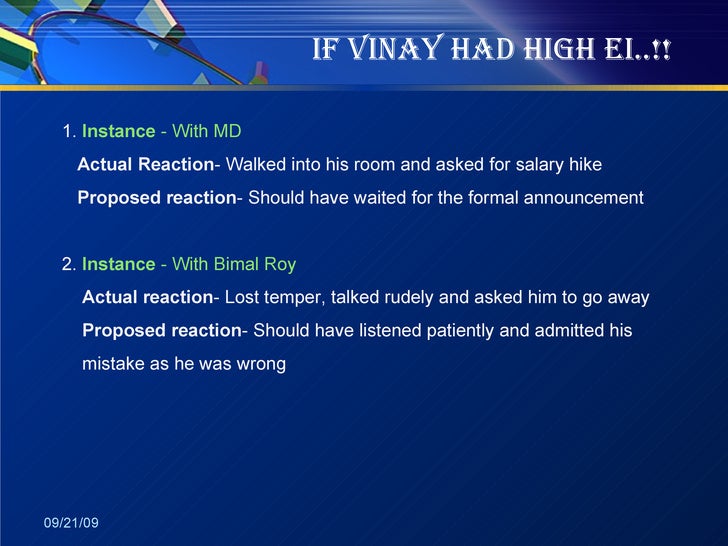 IF VINAY HAD HIGH EI..!!

1. Instance - With MD

Actual Reaction- Walked into his room and asked for salary hike

Proposed reaction- Should have waited for the formal announcement

2. Instance - With Bimal Roy

Actual reaction- Lost temper, talked rudely and asked him to go away

Proposed reaction- Should have listened patiently and admitted his mistake as he was wrong

09/21/09